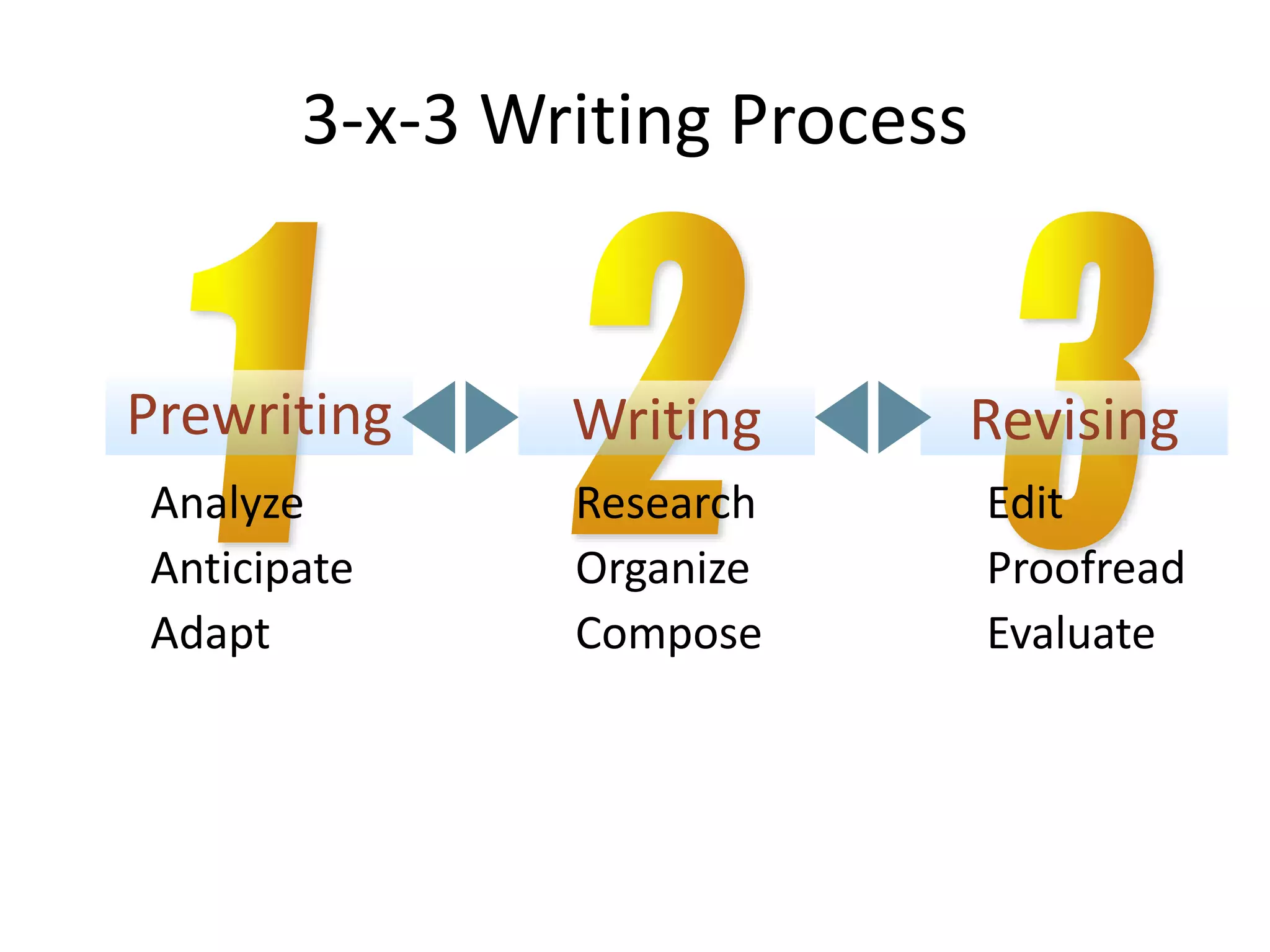 3-x-3 Writing Process

1
Prewriting
Analyze
Anticipate
Adapt

2
Writing
Research
Organize
Compose

3
Revising
Edit
Proofread
Evaluate